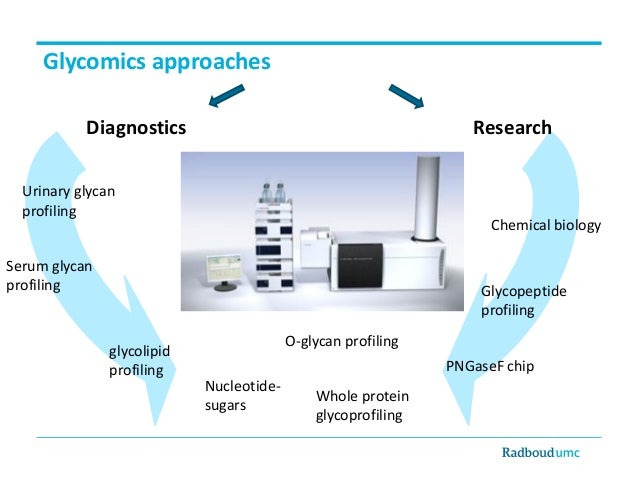 Glycomics approaches

Diagnostics

Research

Urinary glycan profiling

Serum glycan profiling

glycolipid profiling

Nucleotide-sugars

O-glycan profiling

Whole protein glycoprofiling

Chemical biology

Glycopeptide profiling

PNGaseF chip

Radboudumc